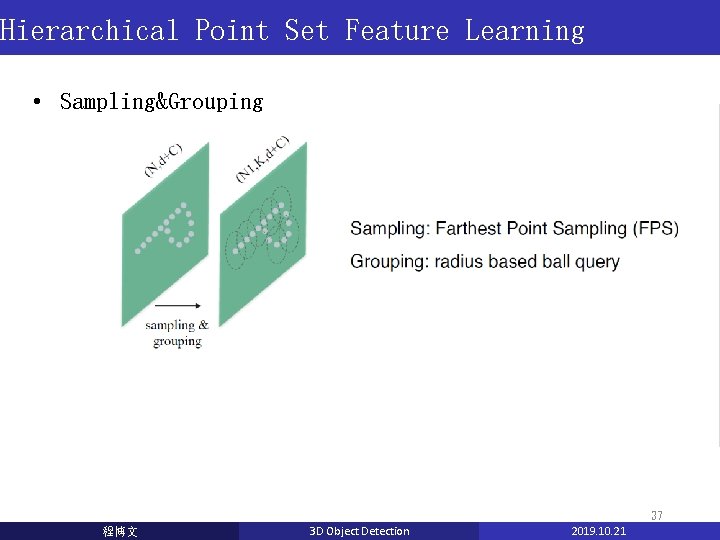 Hierarchical Point Set Feature Learning

• Sampling&Grouping

(N,d+C)

(N1,K,d+C)

sampling & grouping

Sampling: Farthest Point Sampling (FPS)

Grouping: radius based ball query

37

程博文

3D Object Detection

2019.10.21